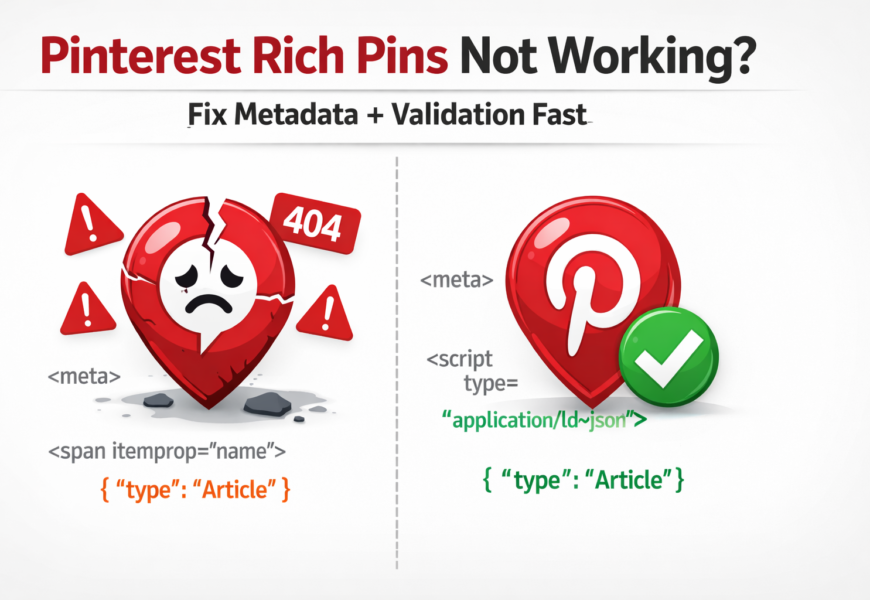 Pinterest Rich Pins Not Working?

Fix Metadata + Validation Fast

404

<meta>

<span itemprop="name">

{ "type": "Article" }

<meta>

<script type=

"application/ld~json">

{ "type": "Article" }